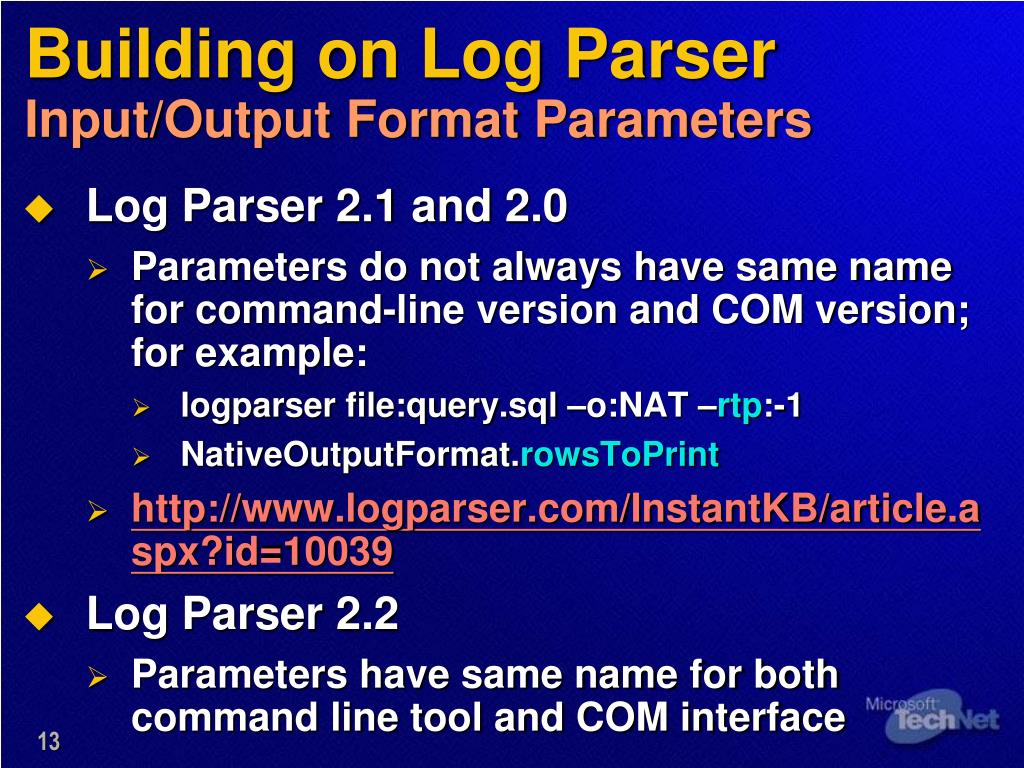 Building on Log Parser
Input/Output Format Parameters

Log Parser 2.1 and 2.0

Parameters do not always have same name for command-line version and COM version; for example:

logparser file:query.sql –o:NAT –rtp:-1

NativeOutputFormat.rowsToPrint

http://www.logparser.com/InstantKB/article.aspx?id=10039

Log Parser 2.2

Parameters have same name for both command line tool and COM interface

13

Microsoft TechNet